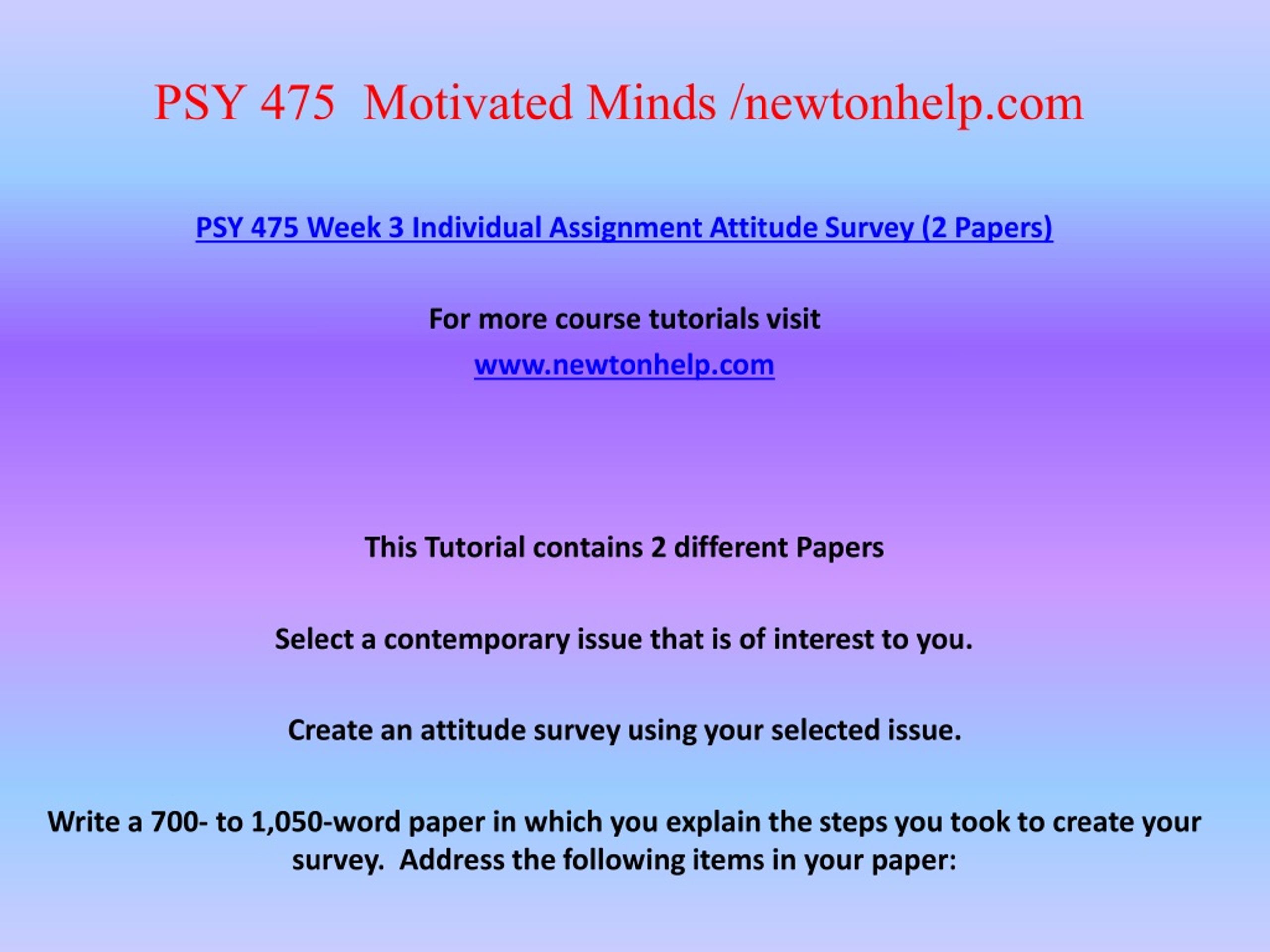 PSY 475 Motivated Minds /newtonhelp.com

PSY 475 Week 3 Individual Assignment Attitude Survey (2 Papers)

For more course tutorials visit

www.newtonhelp.com

This Tutorial contains 2 different Papers

Select a contemporary issue that is of interest to you.

Create an attitude survey using your selected issue.

Write a 700- to 1,050-word paper in which you explain the steps you took to create your survey. Address the following items in your paper: